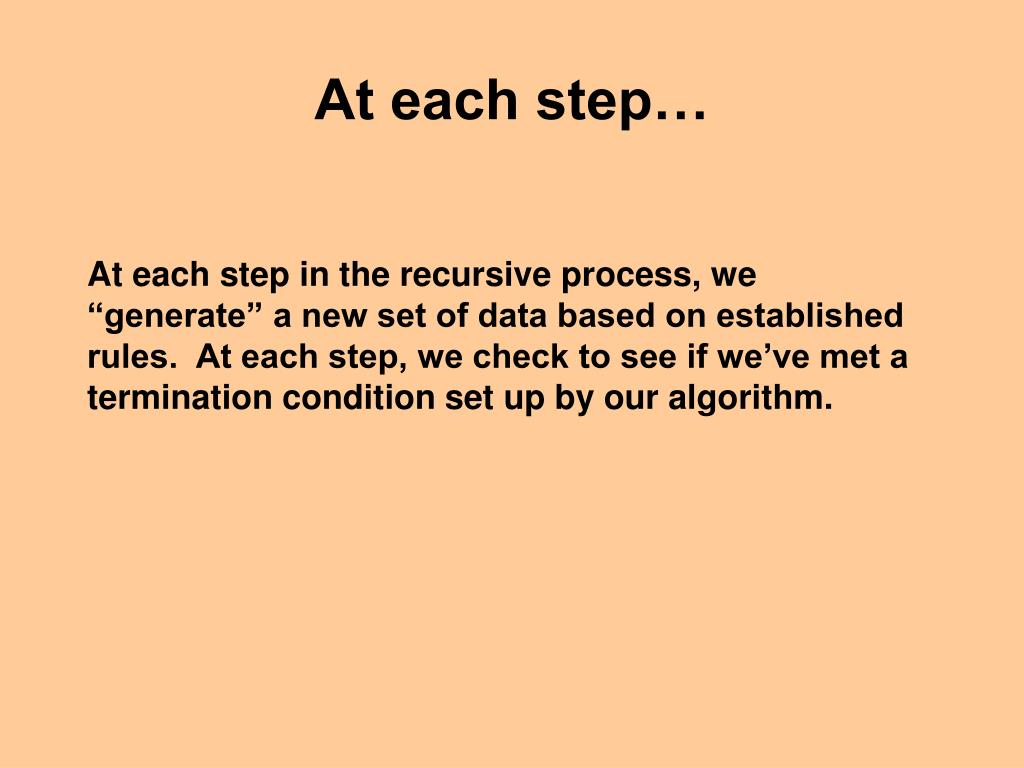 At each step…

At each step in the recursive process, we “generate” a new set of data based on established rules.  At each step, we check to see if we’ve met a termination condition set up by our algorithm.